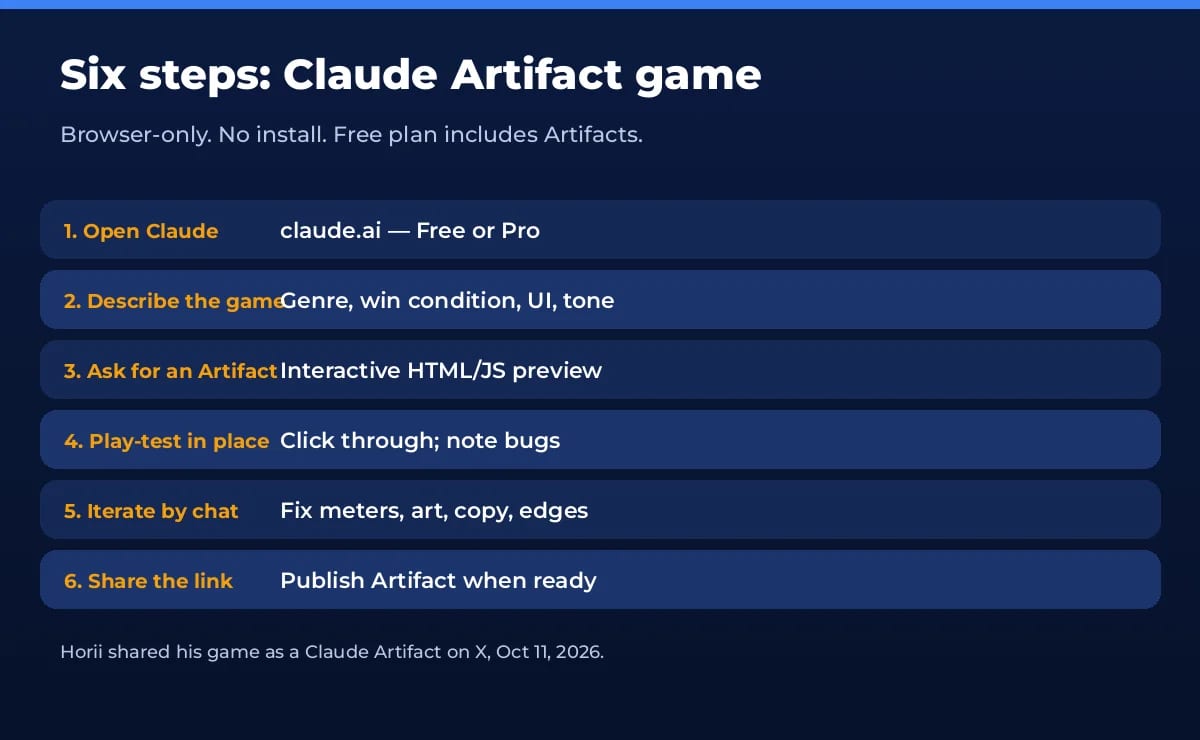 Six steps: Claude Artifact game

Browser-only. No install. Free plan includes Artifacts.

1. Open Claude claude.ai — Free or Pro

2. Describe the game Genre, win condition, UI, tone

3. Ask for an Artifact Interactive HTML/JS preview

4. Play-test in place Click through; note bugs

5. Iterate by chat Fix meters, art, copy, edges

6. Share the link Publish Artifact when ready

Horii shared his game as a Claude Artifact on X, Oct 11, 2026.